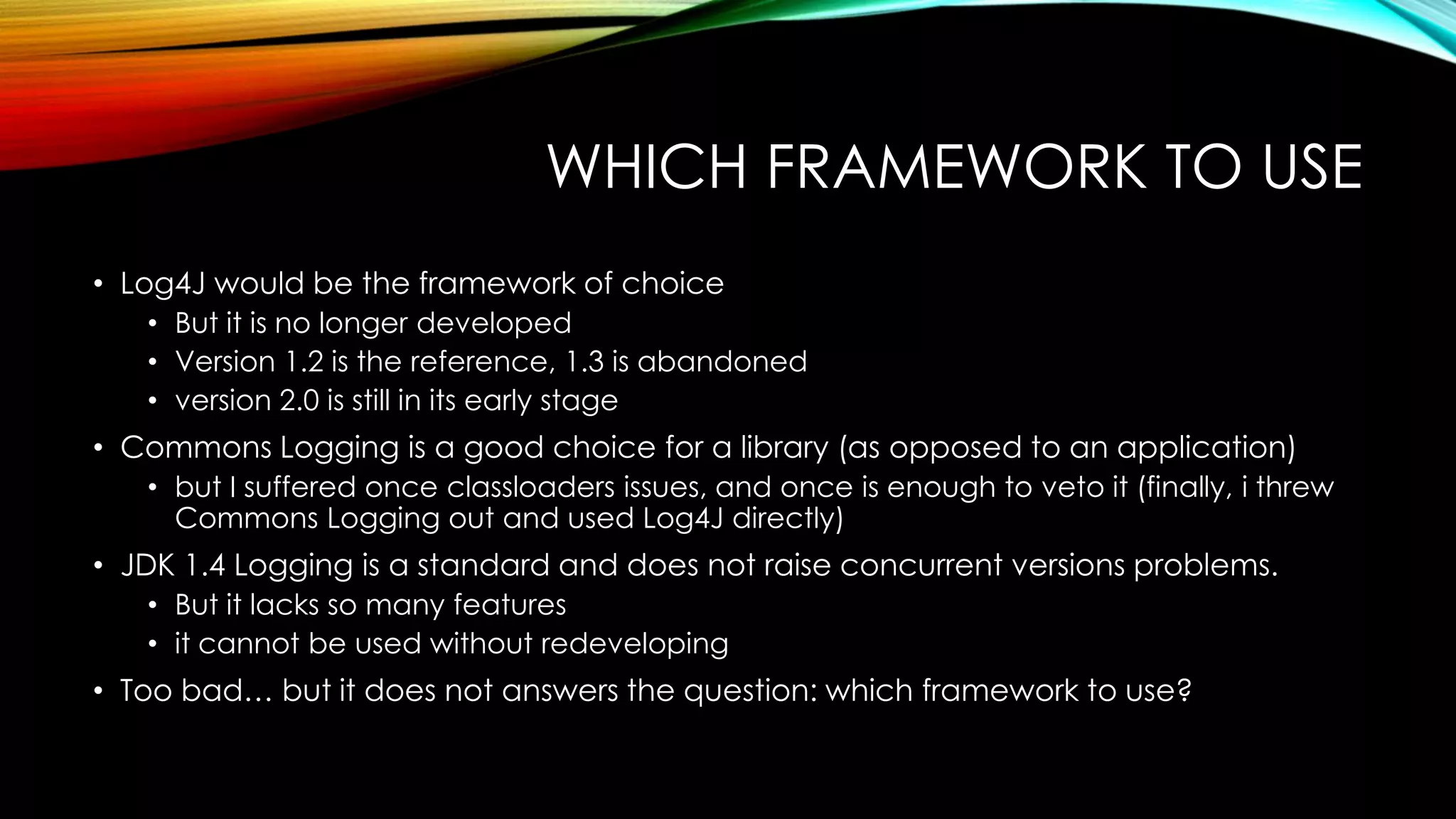 WHICH FRAMEWORK TO USE

• Log4J would be the framework of choice
  • But it is no longer developed
  • Version 1.2 is the reference, 1.3 is abandoned
  • version 2.0 is still in its early stage
• Commons Logging is a good choice for a library (as opposed to an application)
  • but I suffered once classloaders issues, and once is enough to veto it (finally, i threw Commons Logging out and used Log4J directly)
• JDK 1.4 Logging is a standard and does not raise concurrent versions problems.
  • But it lacks so many features
  • it cannot be used without redeveloping
• Too bad… but it does not answers the question: which framework to use?